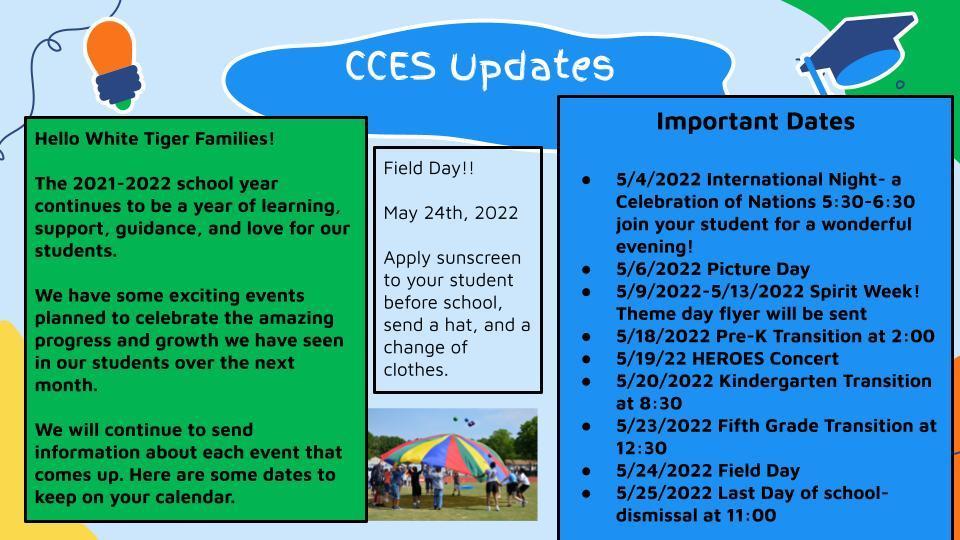 CCES Updates

Hello White Tiger Families!

The 2021-2022 school year continues to be a year of learning, support, guidance, and love for our students.

We have some exciting events planned to celebrate the amazing progress and growth we have seen in our students over the next month.

We will continue to send information about each event that comes up. Here are some dates to keep on your calendar.

Field Day!!

May 24th, 2022

Apply sunscreen to your student before school, send a hat, and a change of clothes.

Important Dates

- 5/4/2022 International Night- a Celebration of Nations 5:30-6:30 join your student for a wonderful evening!
- 5/6/2022 Picture Day
- 5/9/2022-5/13/2022 Spirit Week! Theme day flyer will be sent
- 5/18/2022 Pre-K Transition at 2:00
- 5/19/22 HEROES Concert
- 5/20/2022 Kindergarten Transition at 8:30
- 5/23/2022 Fifth Grade Transition at 12:30
- 5/24/2022 Field Day
- 5/25/2022 Last Day of school- dismissal at 11:00